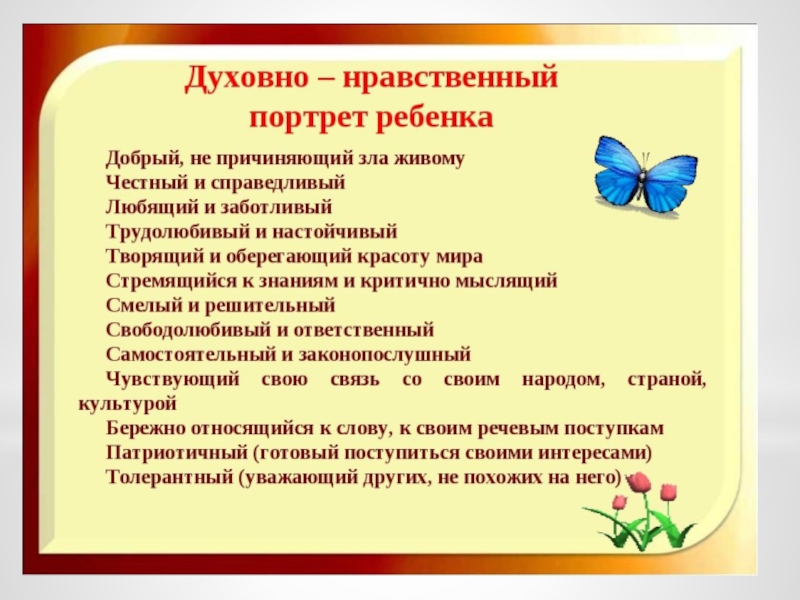 Духовно – нравственный портрет ребенка

Добрый, не причиняющий зла живому
Честный и справедливый
Любящий и заботливый
Трудолюбивый и настойчивый
Творящий и оберегающий красоту мира
Стремящийся к знаниям и критично мыслящий
Смелый и решительный
Свободолюбивый и ответственный
Самостоятельный и законопослушный
Чувствующий свою связь со своим народом, страной, культурой
Бережно относящийся к слову, к своим речевым поступкам
Патриотичный (готовый поступиться своими интересами)
Толерантный (уважающий других, не похожих на него)